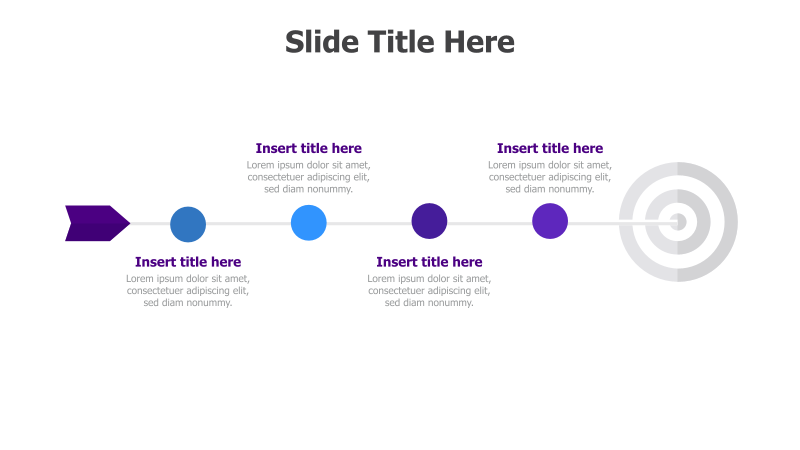 Slide Title Here

Insert title here
Lorem ipsum dolor sit amet, consectetuer adipiscing elit, sed diam nonummy.

Insert title here
Lorem ipsum dolor sit amet, consectetuer adipiscing elit, sed diam nonummy.

Insert title here
Lorem ipsum dolor sit amet, consectetuer adipiscing elit, sed diam nonummy.

Insert title here
Lorem ipsum dolor sit amet, consectetuer adipiscing elit, sed diam nonummy.